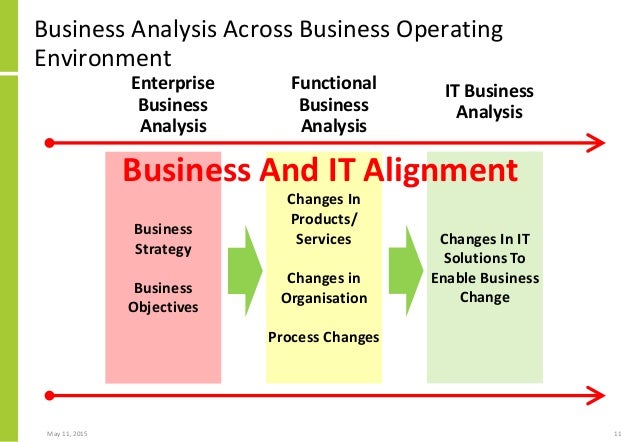 Business Analysis Across Business Operating Environment

Enterprise Business Analysis

Functional Business Analysis

IT Business Analysis

Business And IT Alignment

Business Strategy

Business Objectives

Changes In Products/ Services

Changes in Organisation

Process Changes

Changes In IT Solutions To Enable Business Change

May 11, 2015

11